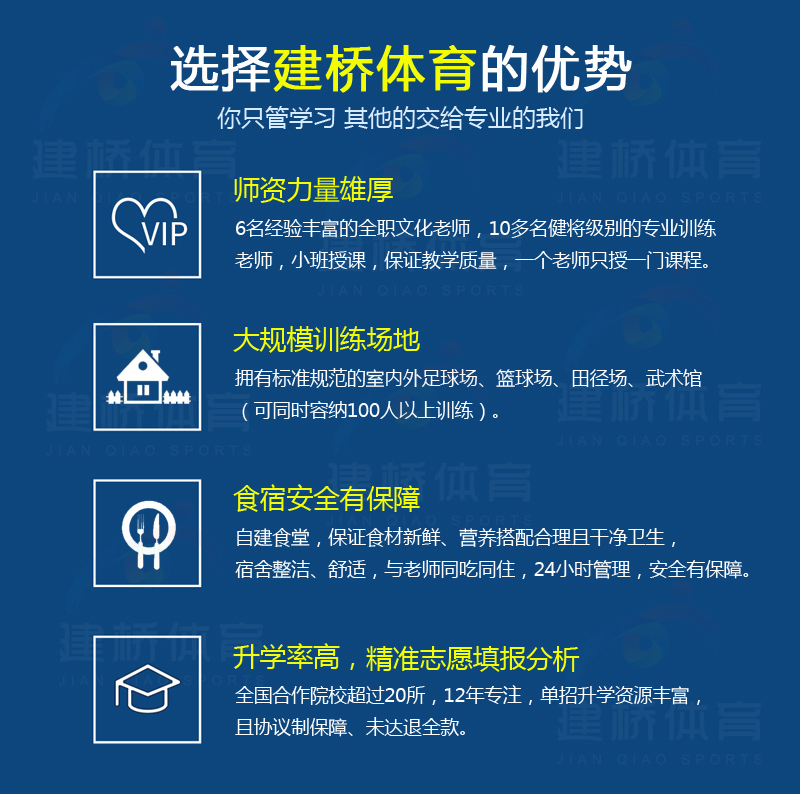 选择建桥体育的优势
你只管学习 其他的交给专业的我们

建桥体育
JIAN QIAO SPORTS

VIP
师资力量雄厚
6名经验丰富的全职文化老师，10多名健将级别的专业训练老师，小班授课，保证教学质量，一个老师只授一门课程。

大规模训练场地
拥有标准规范的室内外足球场、篮球场、田径场、武术馆（可同时容纳100人以上训练）。

食宿安全有保障
自建食堂，保证食材新鲜、营养搭配合理且干净卫生，宿舍整洁、舒适，与老师同吃同住，24小时管理，安全有保障。

升学率高，精准志愿填报分析
全国合作院校超过20所，12年专注，单招升学资源丰富，且协议制保障、未达退全款。